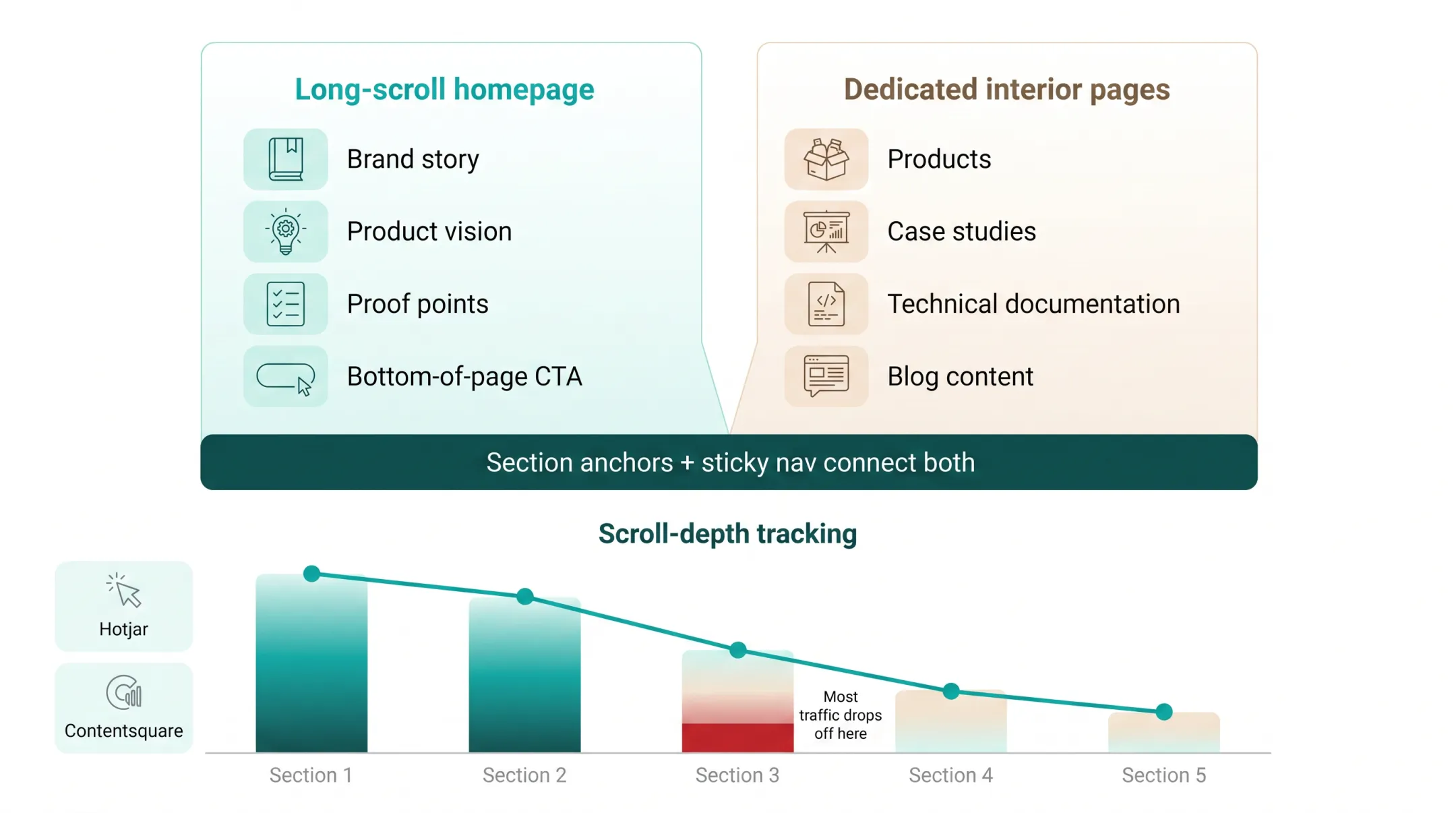 Long-scroll homepage

Brand story

Product vision

Proof points

Bottom-of-page CTA

Dedicated interior pages

Products

Case studies

Technical documentation

Blog content

Section anchors + sticky nav connect both

Scroll-depth tracking

Hotjar

Contentsquare

Most traffic drops off here

Section 1

Section 2

Section 3

Section 4

Section 5